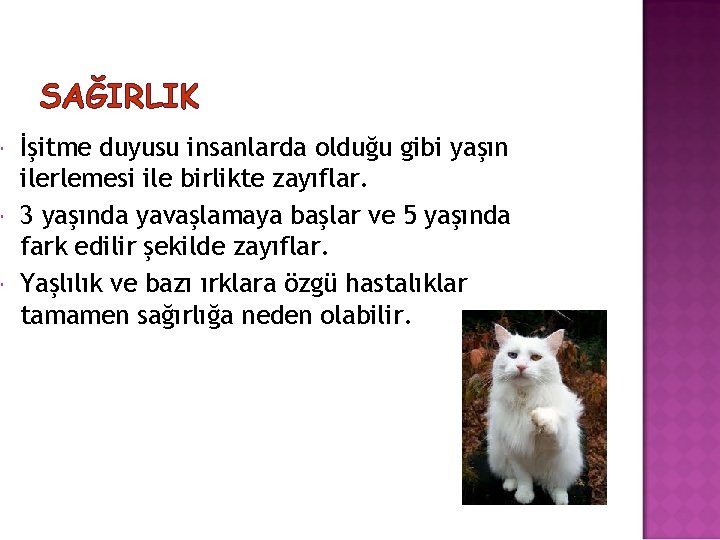 SAĞIRLIK

İşitme duyusu insanlarda olduğu gibi yaşın ilerlemesi ile birlikte zayıflar.

3 yaşında yavaşlamaya başlar ve 5 yaşında fark edilir şekilde zayıflar.

Yaşlılık ve bazı ırklara özgü hastalıklar tamamen sağırlığa neden olabilir.